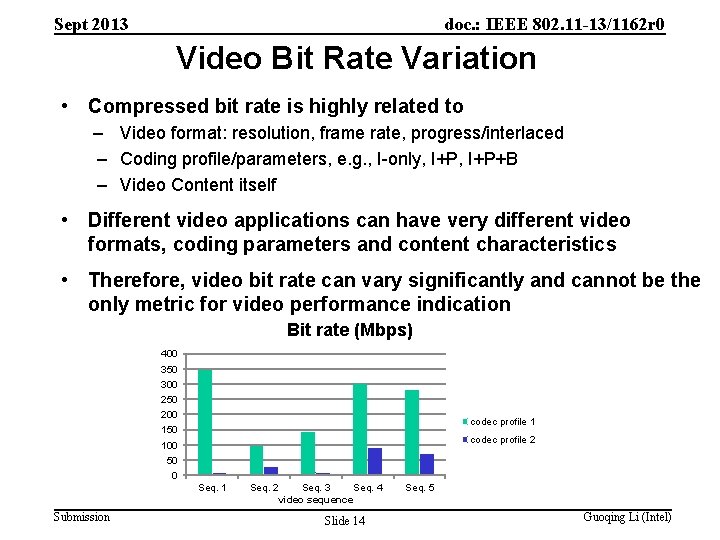 Sept 2013

doc.: IEEE 802.11-13/1162r0

Video Bit Rate Variation

• Compressed bit rate is highly related to
– Video format: resolution, frame rate, progress/interlaced
– Coding profile/parameters, e.g., I-only, I+P, I+P+B
– Video Content itself

• Different video applications can have very different video formats, coding parameters and content characteristics

• Therefore, video bit rate can vary significantly and cannot be the only metric for video performance indication

Bit rate (Mbps)

400
350
300
250
200
150
100
50
0

Seq. 1 Seq. 2 Seq. 3 Seq. 4 Seq. 5

video sequence

codec profile 1
codec profile 2

Submission

Slide 14

Guoqing Li (Intel)